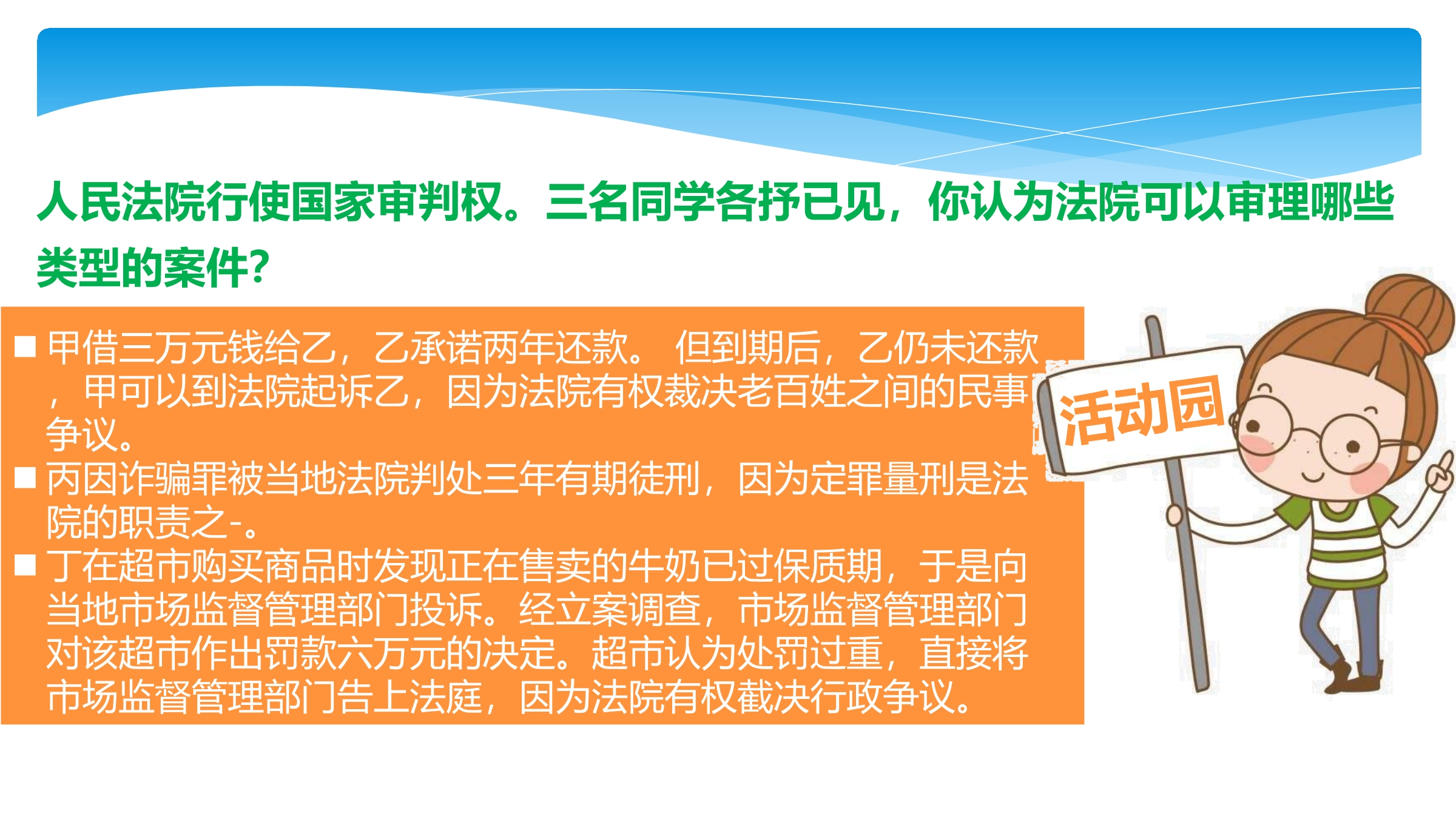 人民法院行使国家审判权。三名同学各抒已见，你认为法院可以审理哪些类型的案件?

■ 甲借三万元钱给乙，乙承诺两年还款。 但到期后，乙仍未还款，甲可以到法院起诉乙，因为法院有权裁决老百姓之间的民事争议。
■ 丙因诈骗罪被当地法院判处三年有期徒刑，因为定罪量刑是法院的职责之-。
■ 丁在超市购买商品时发现正在售卖的牛奶已过保质期，于是向当地市场监督管理部门投诉。经立案调查，市场监督管理部门对该超市作出罚款六万元的决定。超市认为处罚过重，直接将市场监督管理部门告上法庭，因为法院有权截决行政争议。

活动园